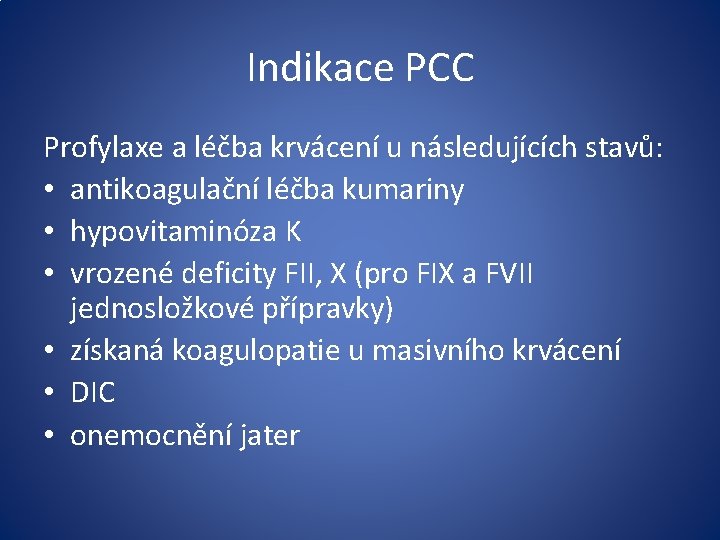 Indikace PCC

Profylaxe a léčba krvácení u následujících stavů:
• antikoagulační léčba kumariny
• hypovitaminóza K
• vrozené deficity FII, X (pro FIX a FVII jednosložkové přípravky)
• získaná koagulopatie u masivního krvácení
• DIC
• onemocnění jater